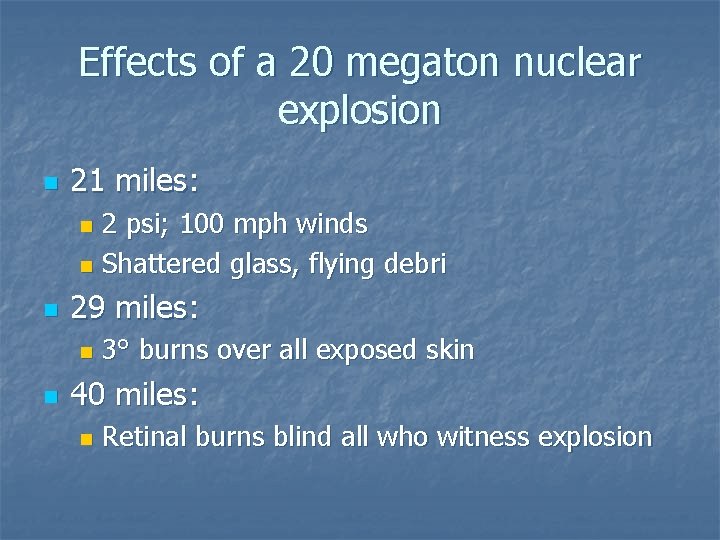 Effects of a 20 megaton nuclear explosion

- 21 miles:
  - 2 psi; 100 mph winds
  - Shattered glass, flying debri
- 29 miles:
  - 3° burns over all exposed skin
- 40 miles:
  - Retinal burns blind all who witness explosion